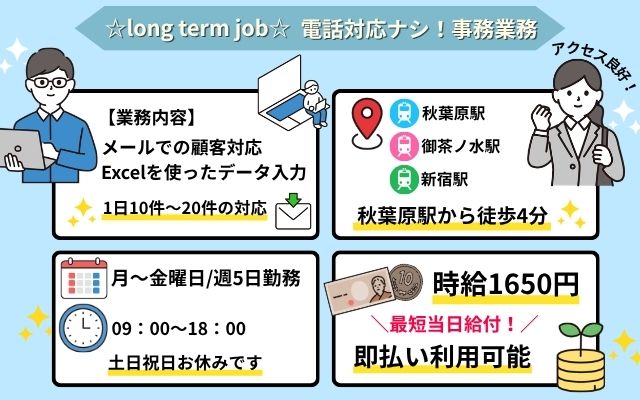 ☆long term job☆ 電話対応ナシ！事務業務

アクセス良好！

【業務内容】
メールでの顧客対応
Excelを使ったデータ入力
1日10件～20件の対応

秋葉原駅
御茶ノ水駅
新宿駅
秋葉原駅から徒歩4分

月～金曜日/週5日勤務
09：00～18：00
土日祝日お休みです

10

時給1650円
＼最短当日給付！／
即払い利用可能